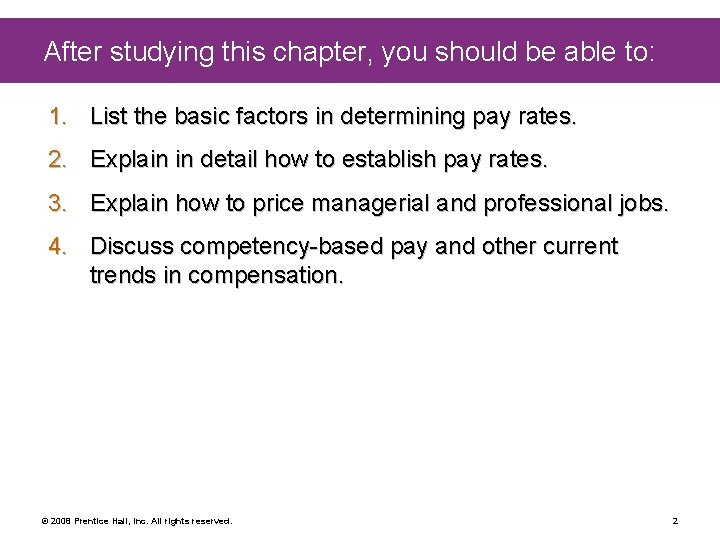 After studying this chapter, you should be able to:

1. List the basic factors in determining pay rates.

2. Explain in detail how to establish pay rates.

3. Explain how to price managerial and professional jobs.

4. Discuss competency-based pay and other current trends in compensation.

© 2008 Prentice Hall, Inc. All rights reserved.

2